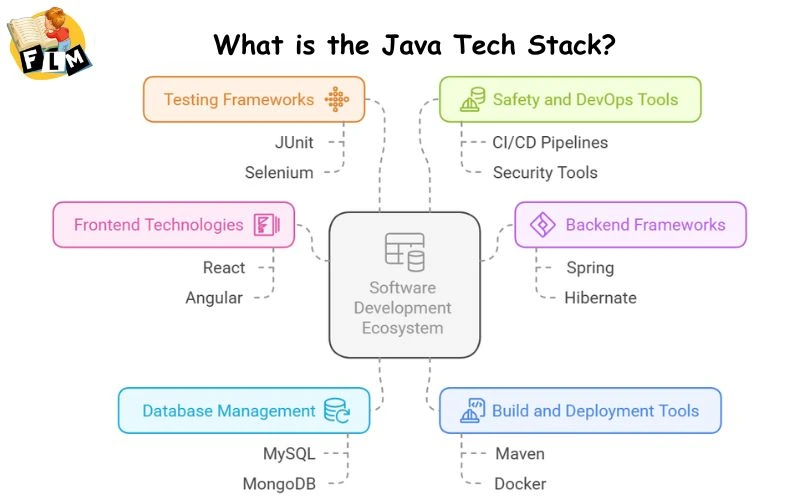 FLM

What is the Java Tech Stack?

Testing Frameworks

JUnit

Selenium

Safety and DevOps Tools

CI/CD Pipelines

Security Tools

Frontend Technologies

React

Angular

Software Development Ecosystem

Backend Frameworks

Spring

Hibernate

Database Management

MySQL

MongoDB

Build and Deployment Tools

Maven

Docker